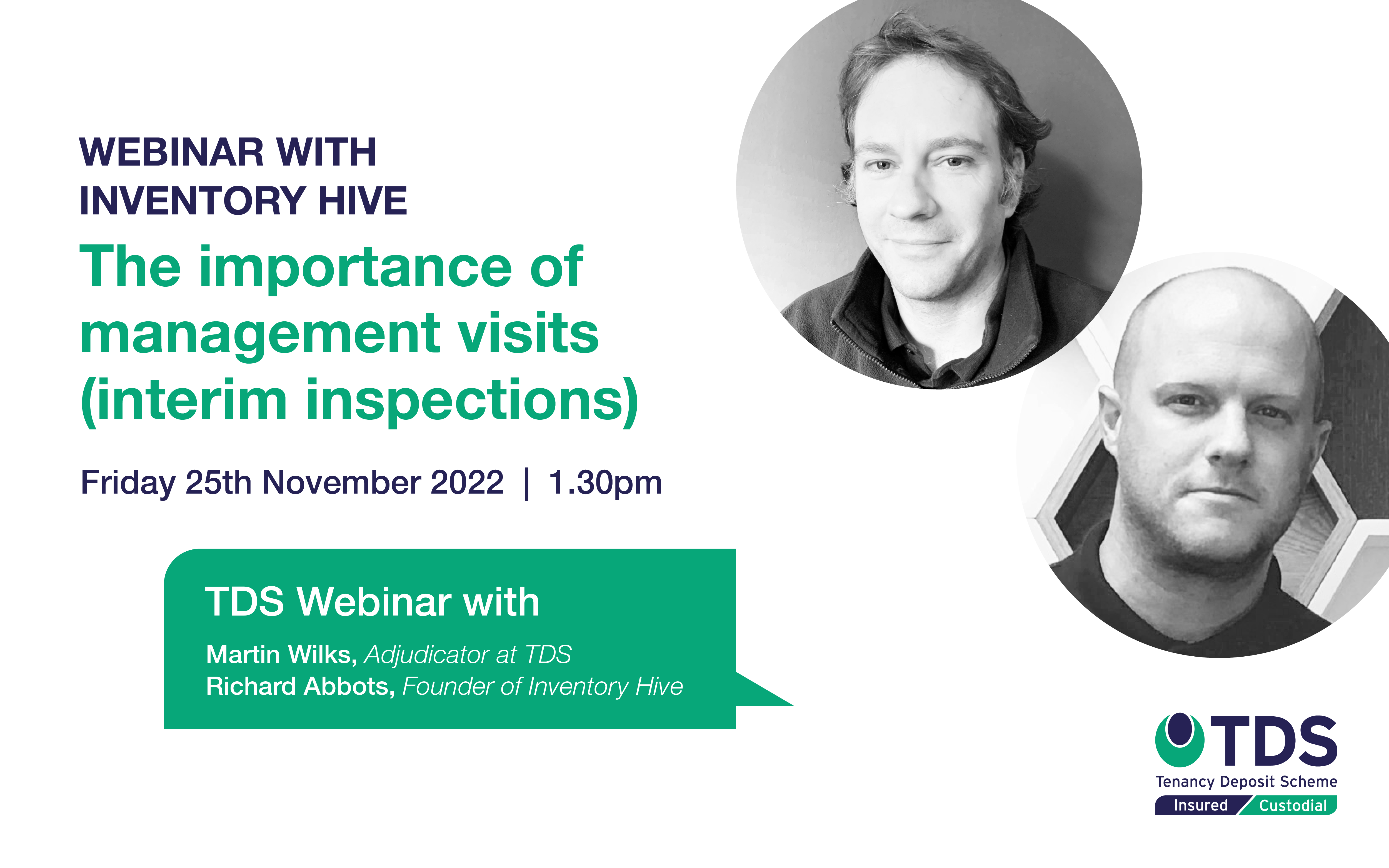 WEBINAR WITH INVENTORY HIVE

The importance of management visits (interim inspections)

Friday 25th November 2022 | 1.30pm

TDS Webinar with

Martin Wilks, Adjudicator at TDS
Richard Abbots, Founder of Inventory Hive

TDS
Tenancy Deposit Scheme
Insured Custodial